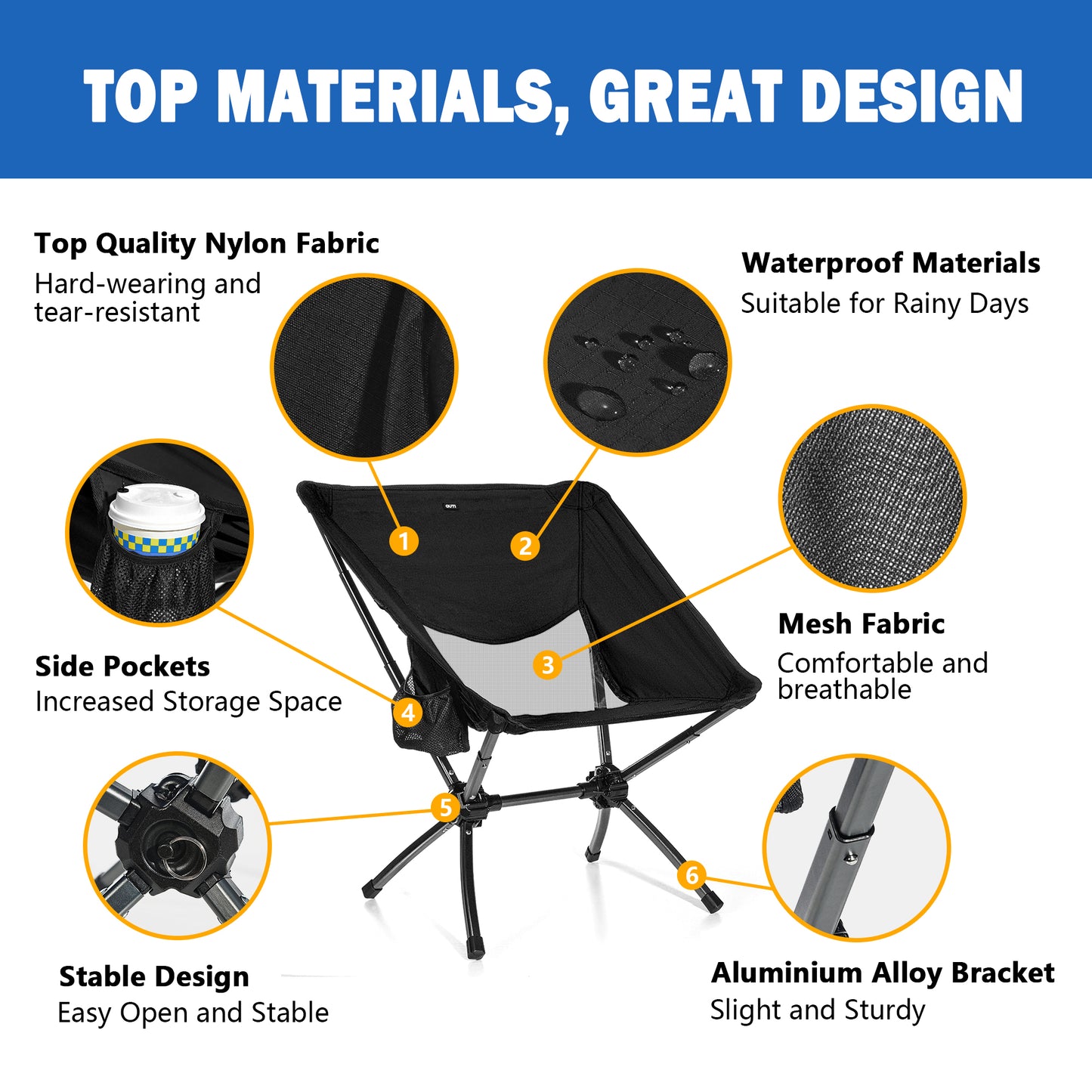 TOP MATERIALS, GREAT DESIGN

Top Quality Nylon Fabric
Hard-wearing and tear-resistant

Waterproof Materials
Suitable for Rainy Days

1

2

Mesh Fabric
Comfortable and breathable

3

Side Pockets
Increased Storage Space

4

5

6

Stable Design
Easy Open and Stable

Aluminium Alloy Bracket
Slight and Sturdy